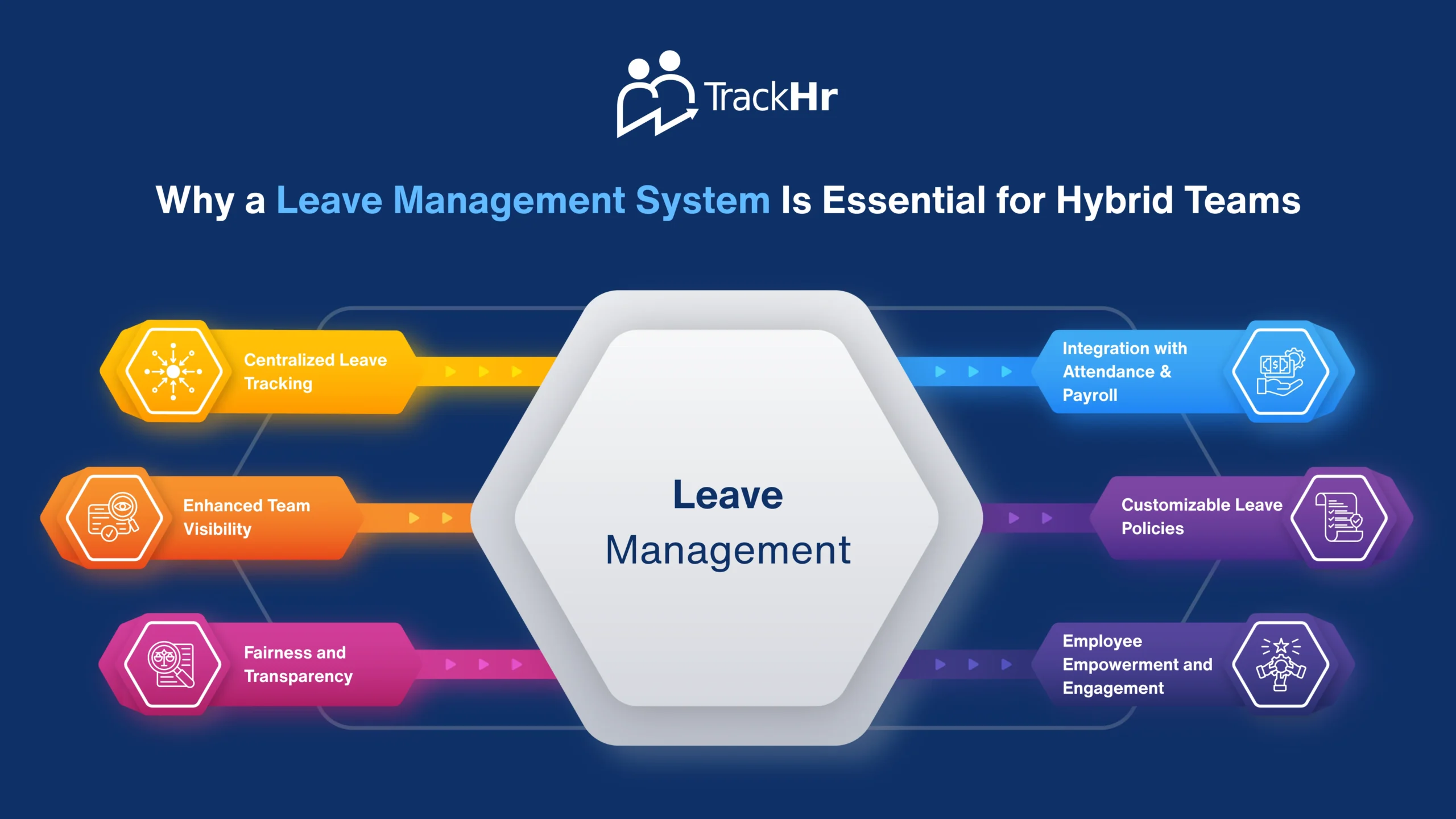 TrackHr

Why a Leave Management System Is Essential for Hybrid Teams

Centralized Leave Tracking

Enhanced Team Visibility

Fairness and Transparency

Leave Management

Integration with Attendance & Payroll

Customizable Leave Policies

Employee Empowerment and Engagement